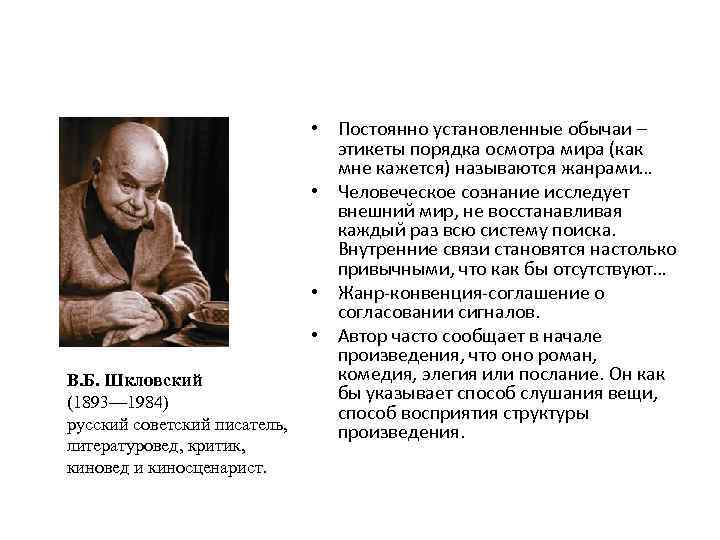 В.Б. Шкловский
(1893—1984)
русский советский писатель, литературовед, критик, киновед и киносценарист.

• Постоянно установленные обычаи – этикеты порядка осмотра мира (как мне кажется) называются жанрами…
• Человеческое сознание исследует внешний мир, не восстанавливая каждый раз всю систему поиска. Внутренние связи становятся настолько привычными, что как бы отсутствуют…
• Жанр-конвенция-соглашение о согласовании сигналов.
• Автор часто сообщает в начале произведения, что оно роман, комедия, элегия или послание. Он как бы указывает способ слушания вещи, способ восприятия структуры произведения.